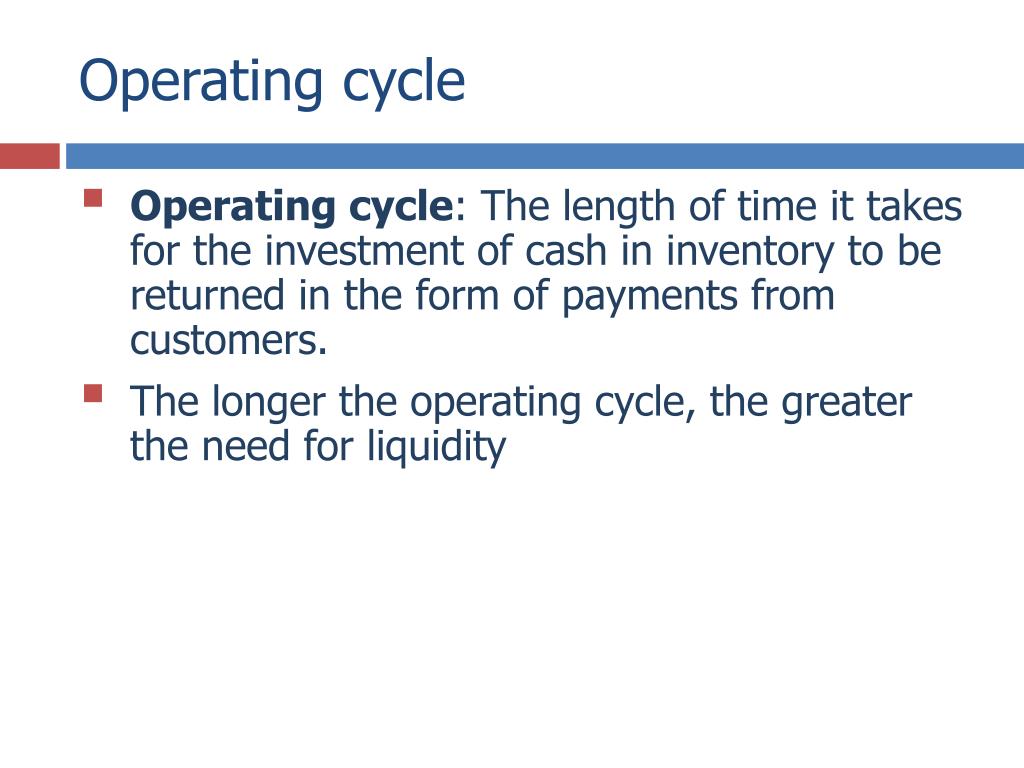 Operating cycle

Operating cycle: The length of time it takes for the investment of cash in inventory to be returned in the form of payments from customers.

The longer the operating cycle, the greater the need for liquidity